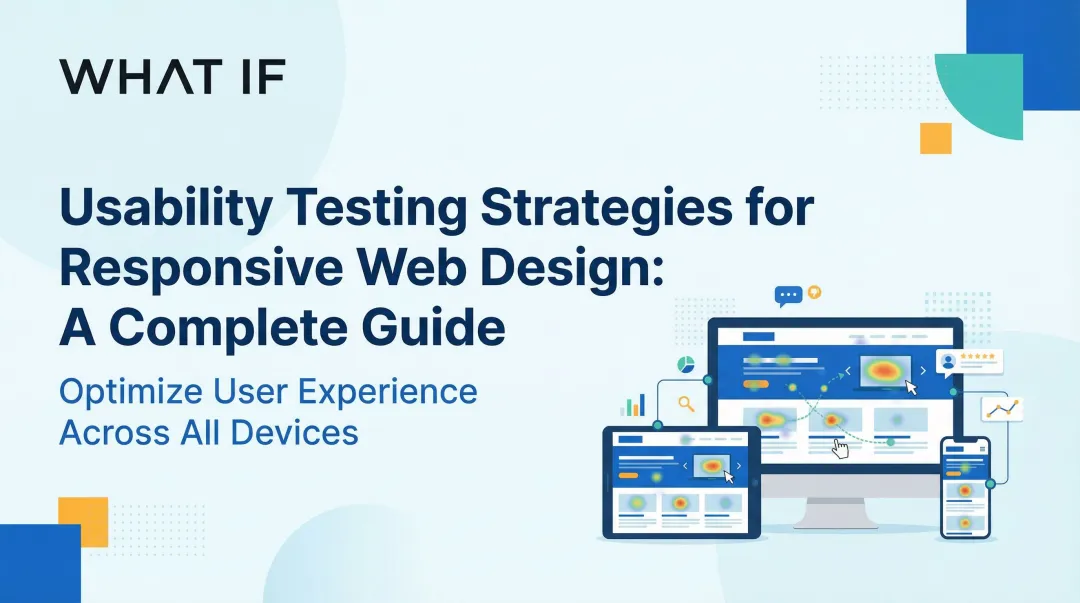 WHAT IF

Usability Testing Strategies for Responsive Web Design: A Complete Guide

Optimize User Experience Across All Devices